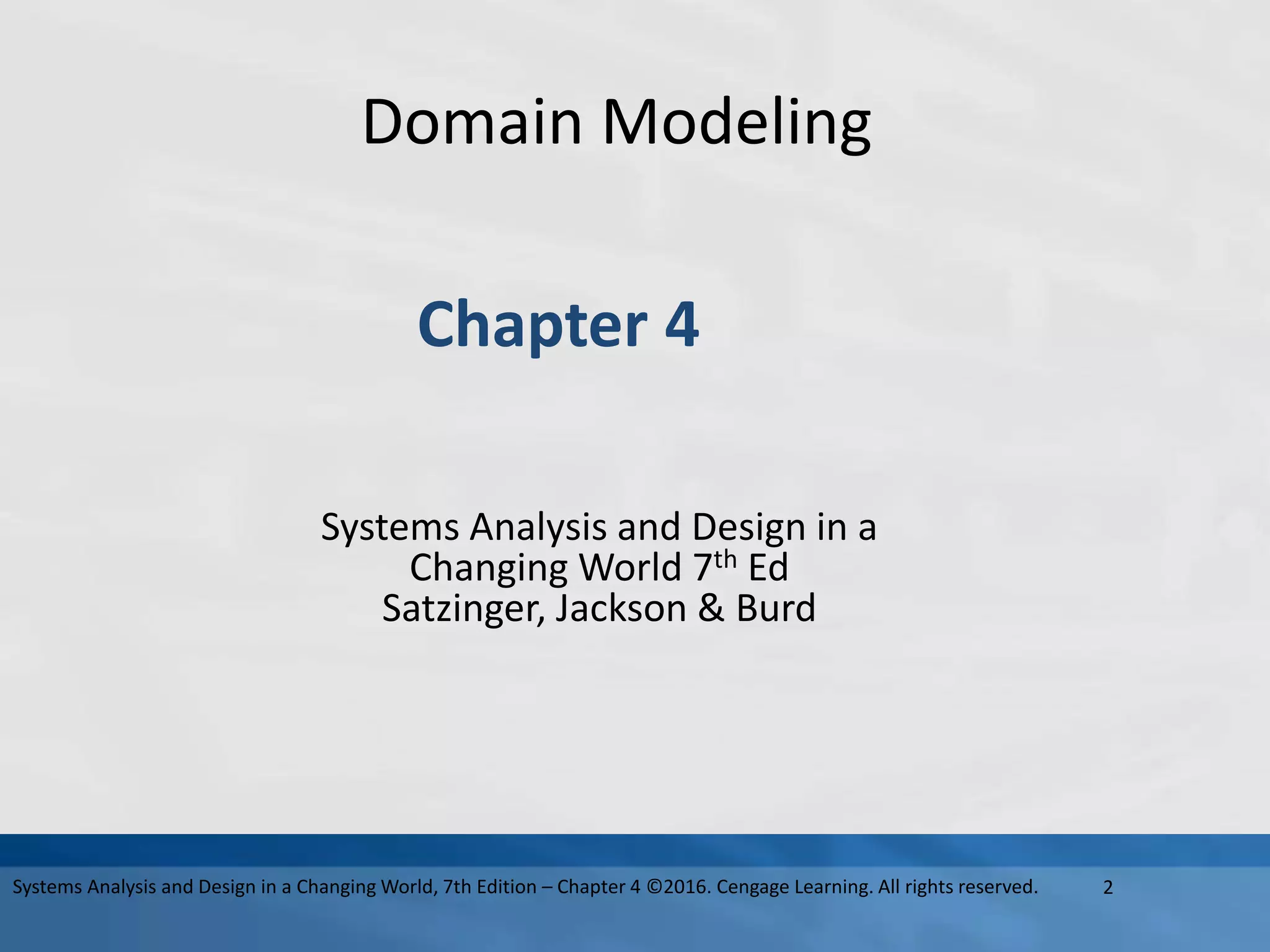 Domain Modeling

Chapter 4

Systems Analysis and Design in a Changing World 7$^{th}$ Ed
Satzinger, Jackson & Burd

Systems Analysis and Design in a Changing World, 7th Edition – Chapter 4 ©2016. Cengage Learning. All rights reserved. 2